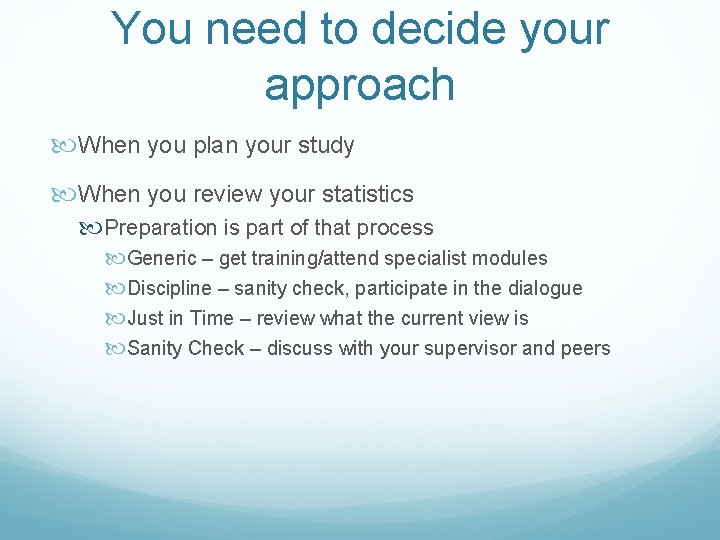 You need to decide your approach

When you plan your study

When you review your statistics

Preparation is part of that process

Generic – get training/attend specialist modules

Discipline – sanity check, participate in the dialogue

Just in Time – review what the current view is

Sanity Check – discuss with your supervisor and peers